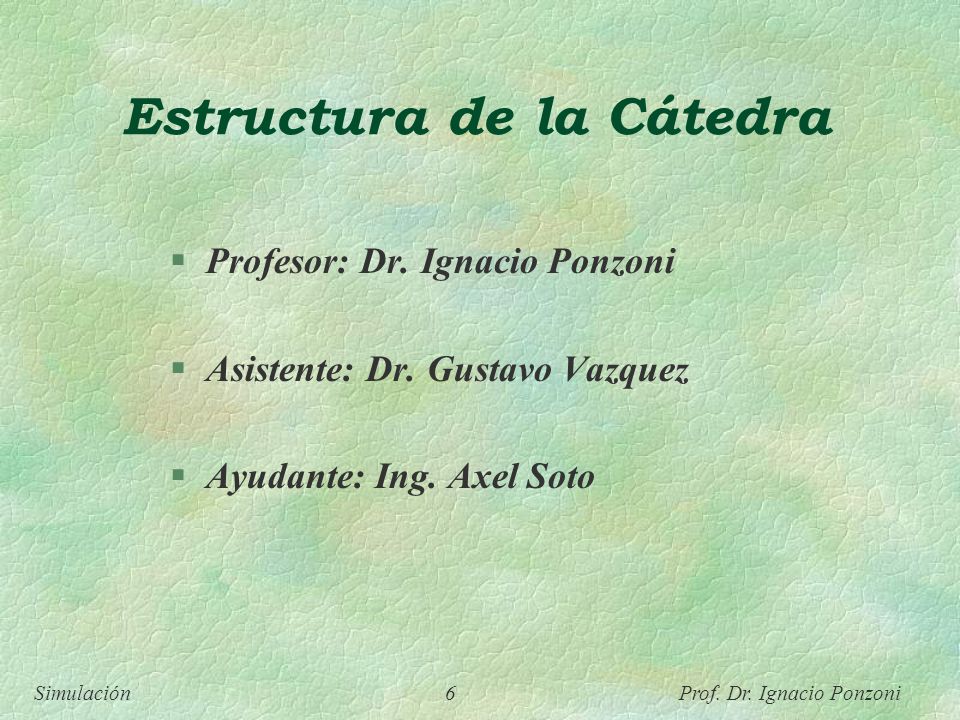 Estructura de la Cátedra

§ Profesor: Dr. Ignacio Ponzoni

§ Asistente: Dr. Gustavo Vazquez

§ Ayudante: Ing. Axel Soto

Simulación 6 Prof. Dr. Ignacio Ponzoni